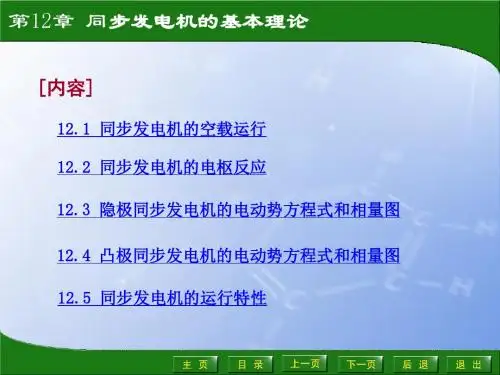 第12章 同步发电机的基本理论

[内容]

12.1 同步发电机的空载运行

12.2 同步发电机的电枢反应

12.3 隐极同步发电机的电动势方程式和相量图

12.4 凸极同步发电机的电动势方程式和相量图

12.5 同步发电机的运行特性

主页 目录 上一页 下一页 后退 退出